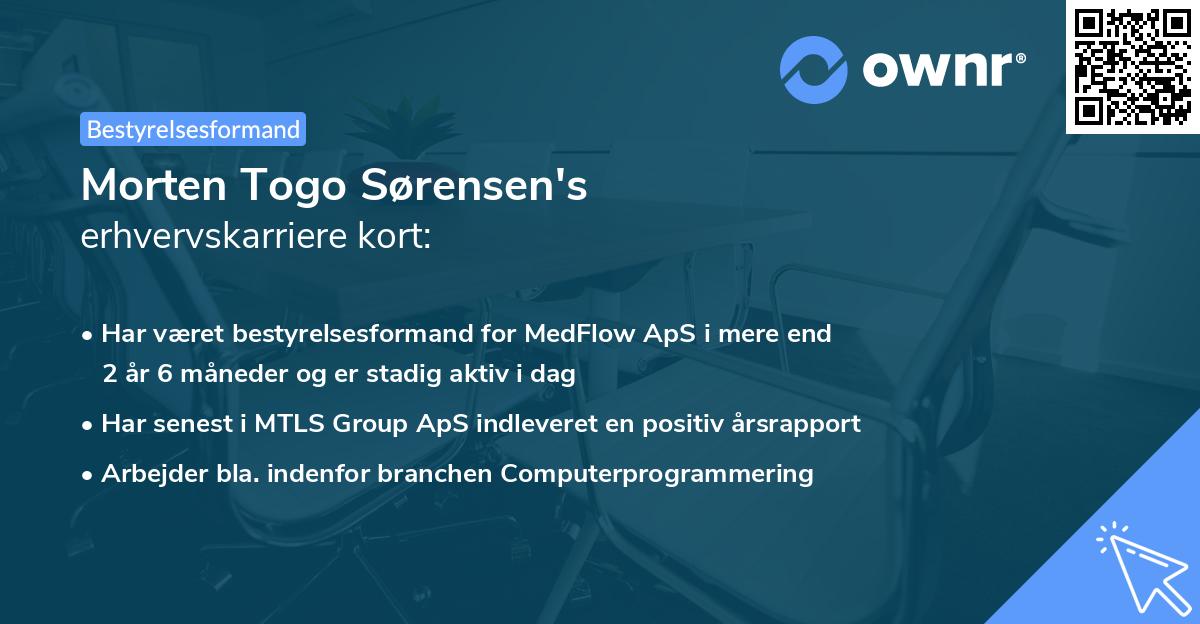 ownr®

Bestyrelsesformand

Morten Togo Sørensen's
erhvervskarriere kort:

• Har været bestyrelsesformand for MedFlow ApS i mere end 2 år 6 måneder og er stadig aktiv i dag

• Har senest i MTLS Group ApS indleveret en positiv årsrapport

• Arbejder bla. indenfor branchen Computerprogrammering